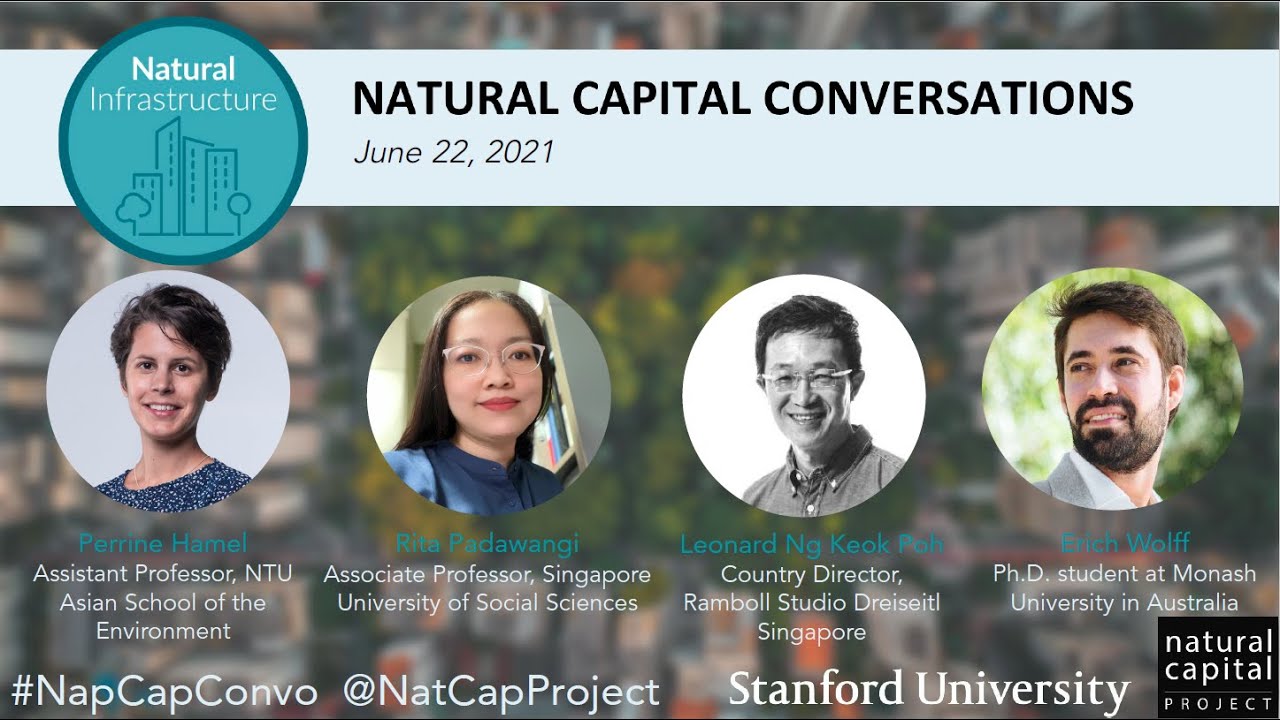 Natural Infrastructure

NATURAL CAPITAL CONVERSATIONS

June 22, 2021

Perrine Hamel
Assistant Professor, NTU Asian School of the Environment

Rita Padawangi
Associate Professor, Singapore University of Social Sciences

Leonard Ng Keok Poh
Country Director, Ramboll Studio Dreiseitl Singapore

Erich Wolff
Ph.D. student at Monash University in Australia

#NapCapConvo @NatCapProject

Stanford University

natural capital PROJECT